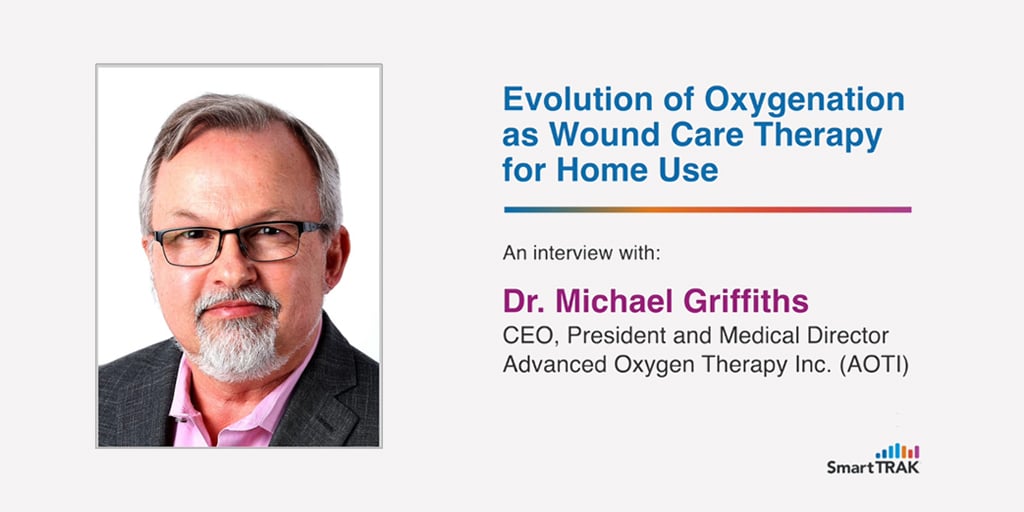 Evolution of Oxygenation as Wound Care Therapy for Home Use

An interview with:

Dr. Michael Griffiths
CEO, President and Medical Director
Advanced Oxygen Therapy Inc. (AOTI)

SmartTRAK